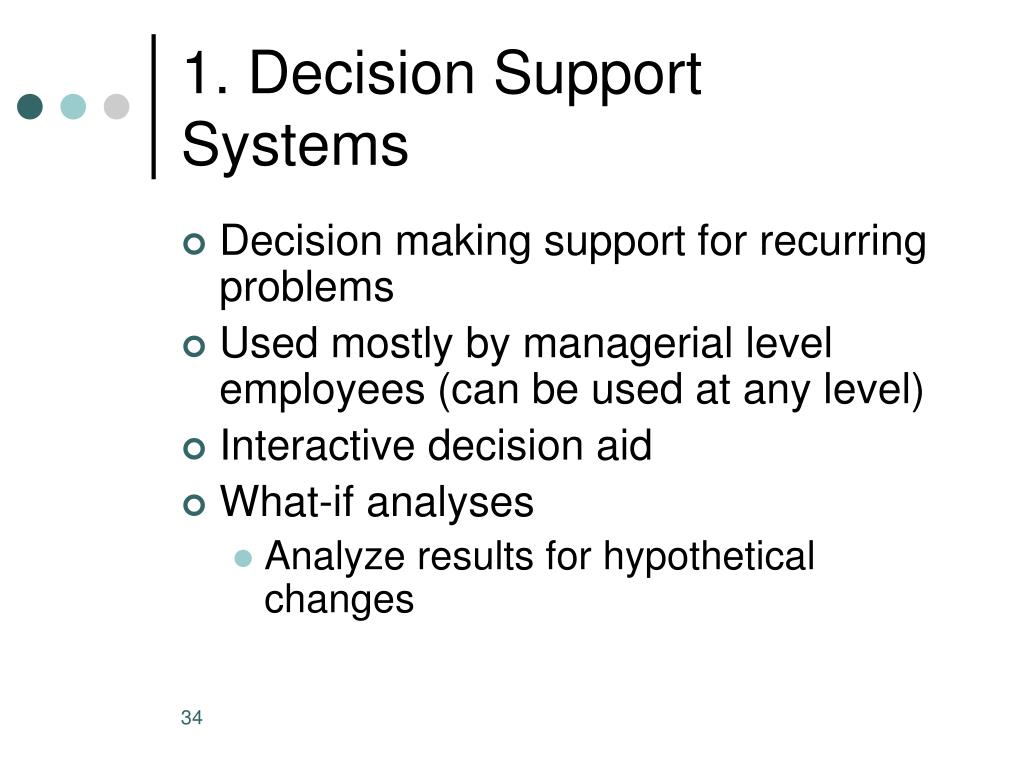 1. Decision Support Systems

Decision making support for recurring problems

Used mostly by managerial level employees (can be used at any level)

Interactive decision aid

What-if analyses

Analyze results for hypothetical changes

34